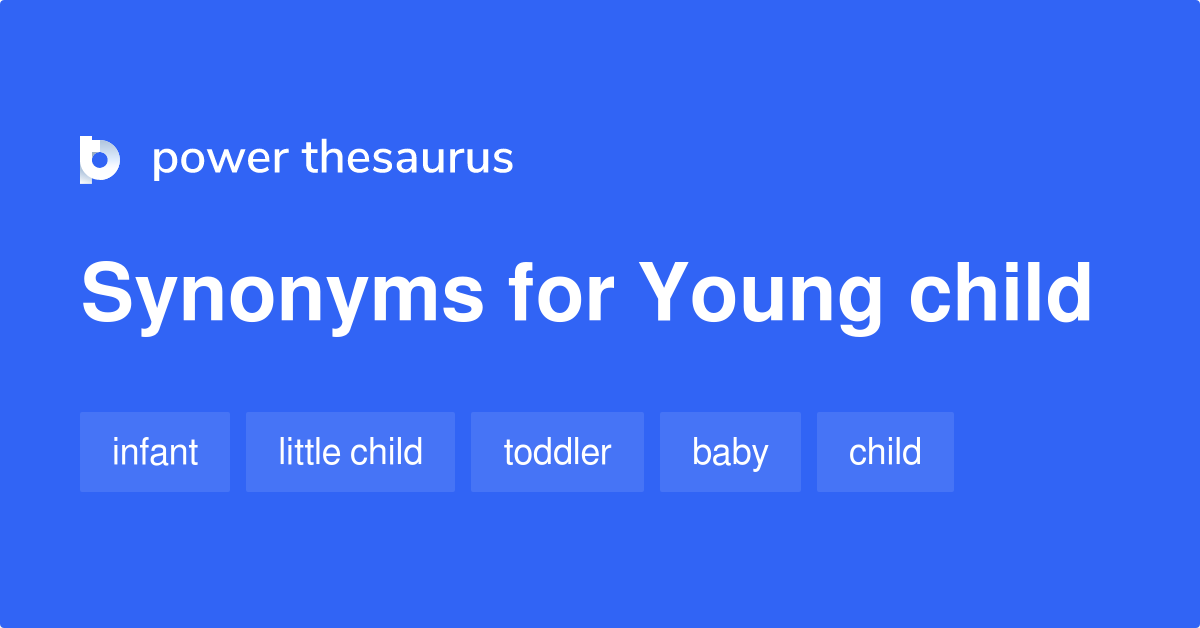 power thesaurus

Synonyms for Young child

infant little child toddler baby child